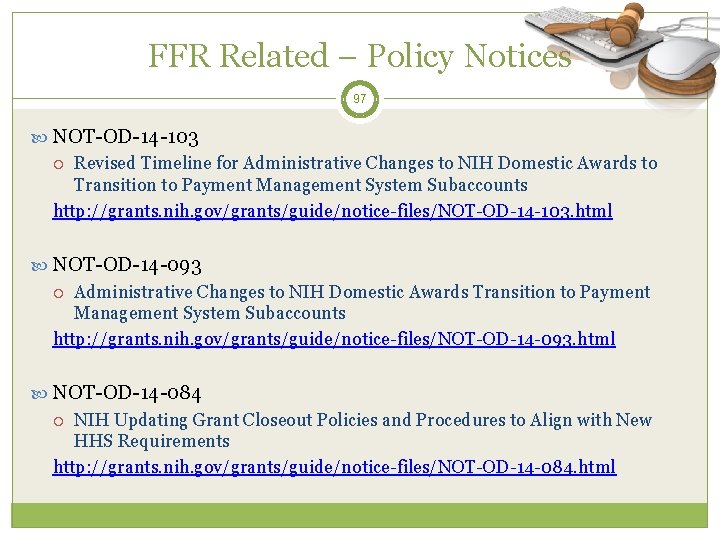 FFR Related – Policy Notices

97

NOT-OD-14-103

Revised Timeline for Administrative Changes to NIH Domestic Awards to Transition to Payment Management System Subaccounts

http://grants.nih.gov/grants/guide/notice-files/NOT-OD-14-103.html

NOT-OD-14-093

Administrative Changes to NIH Domestic Awards Transition to Payment Management System Subaccounts

http://grants.nih.gov/grants/guide/notice-files/NOT-OD-14-093.html

NOT-OD-14-084

NIH Updating Grant Closeout Policies and Procedures to Align with New HHS Requirements

http://grants.nih.gov/grants/guide/notice-files/NOT-OD-14-084.html